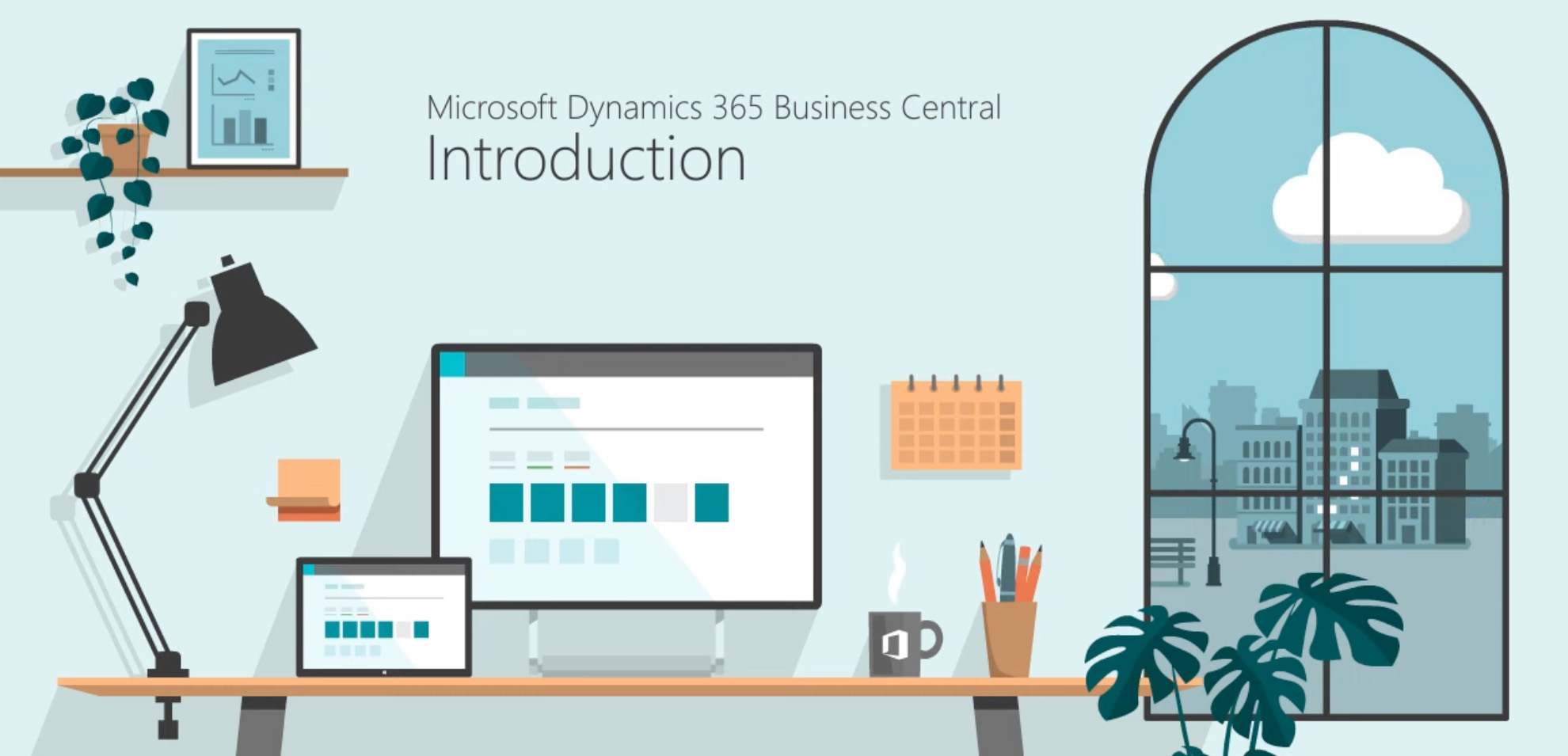 Microsoft Dynamics 365 Business Central
Introduction